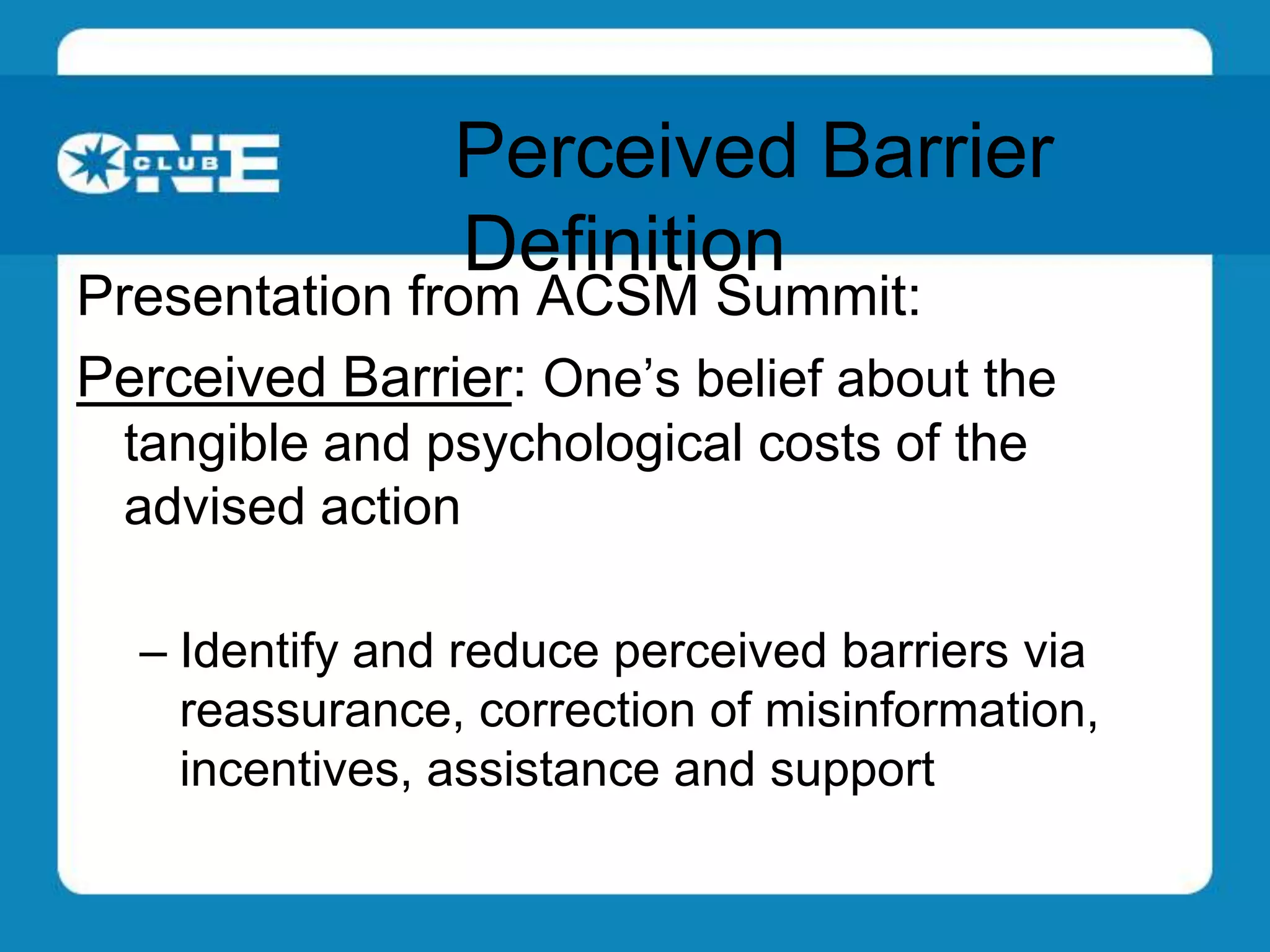 CLUB ONE

Perceived Barrier Definition

Presentation from ACSM Summit:

Perceived Barrier: One’s belief about the tangible and psychological costs of the advised action

– Identify and reduce perceived barriers via reassurance, correction of misinformation, incentives, assistance and support